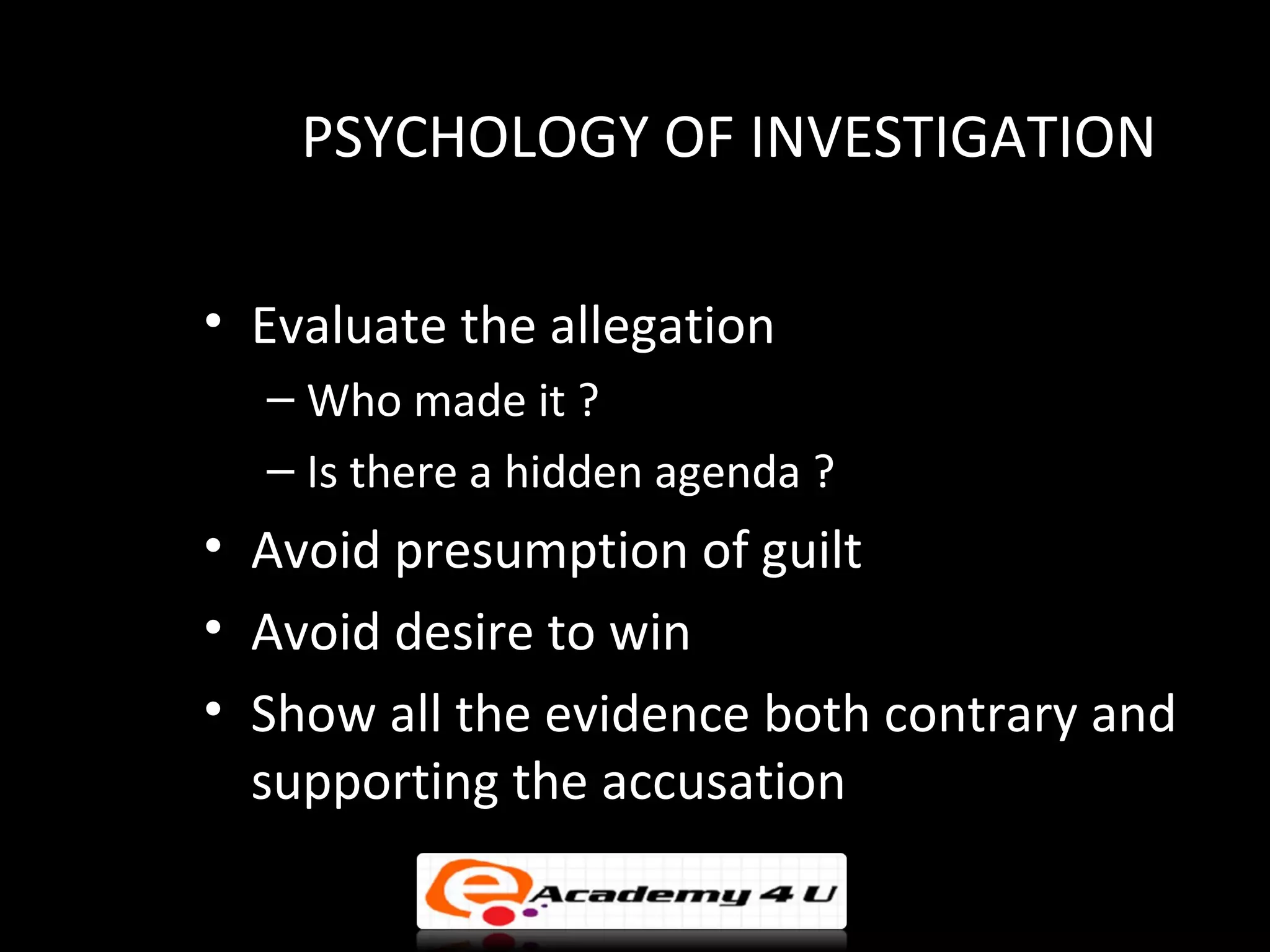 PSYCHOLOGY OF INVESTIGATION

• Evaluate the allegation
– Who made it ?
– Is there a hidden agenda ?
• Avoid presumption of guilt
• Avoid desire to win
• Show all the evidence both contrary and supporting the accusation

e Academy 4 U